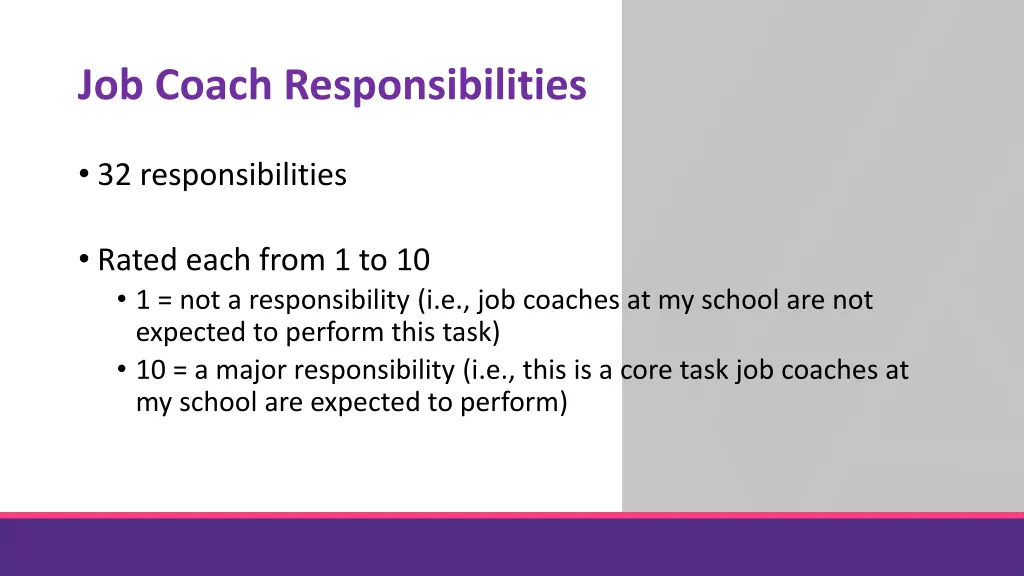 Job Coach Responsibilities

• 32 responsibilities

• Rated each from 1 to 10
  • 1 = not a responsibility (i.e., job coaches at my school are not expected to perform this task)
  • 10 = a major responsibility (i.e., this is a core task job coaches at my school are expected to perform)